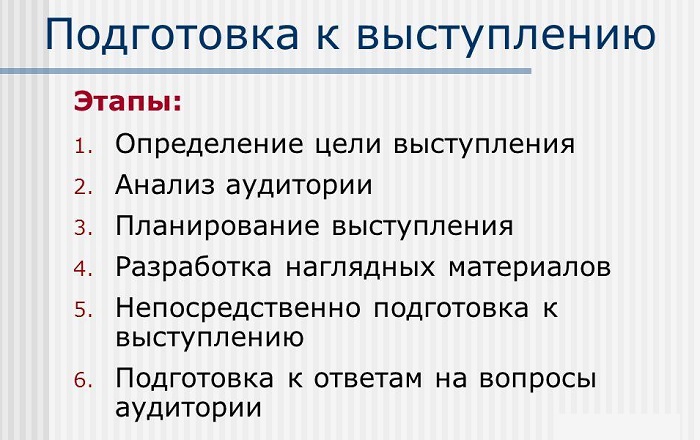 Подготовка к выступлению

Этапы:

1. Определение цели выступления
2. Анализ аудитории
3. Планирование выступления
4. Разработка наглядных материалов
5. Непосредственно подготовка к выступлению
6. Подготовка к ответам на вопросы аудитории